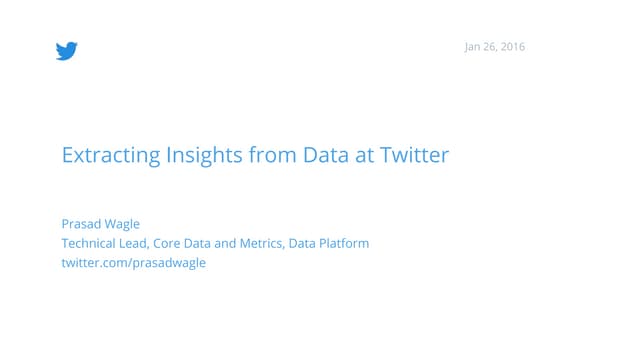 Jan 26, 2016

Extracting Insights from Data at Twitter

Prasad Wagle
Technical Lead, Core Data and Metrics, Data Platform
twitter.com/prasadwagle